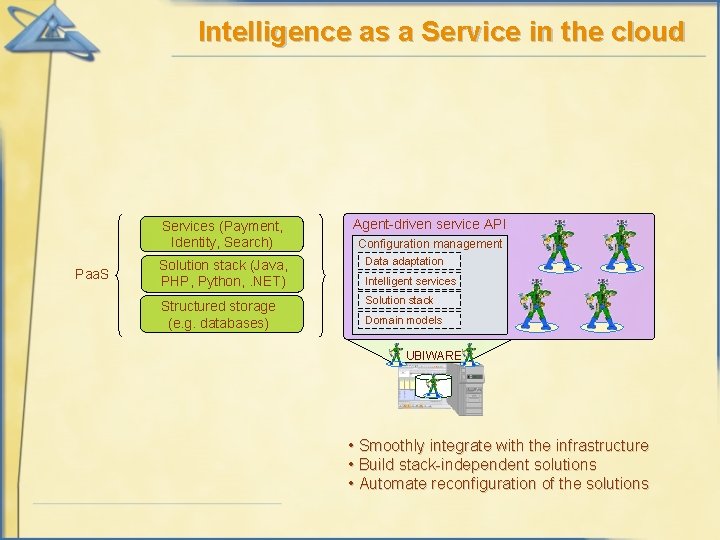 Intelligence as a Service in the cloud

PaaS

Services (Payment, Identity, Search)

Solution stack (Java, PHP, Python, .NET)

Structured storage (e.g. databases)

Agent-driven service API

Configuration management

Data adaptation

Intelligent services

Solution stack

Domain models

UBIWARE

• Smoothly integrate with the infrastructure
• Build stack-independent solutions
• Automate reconfiguration of the solutions